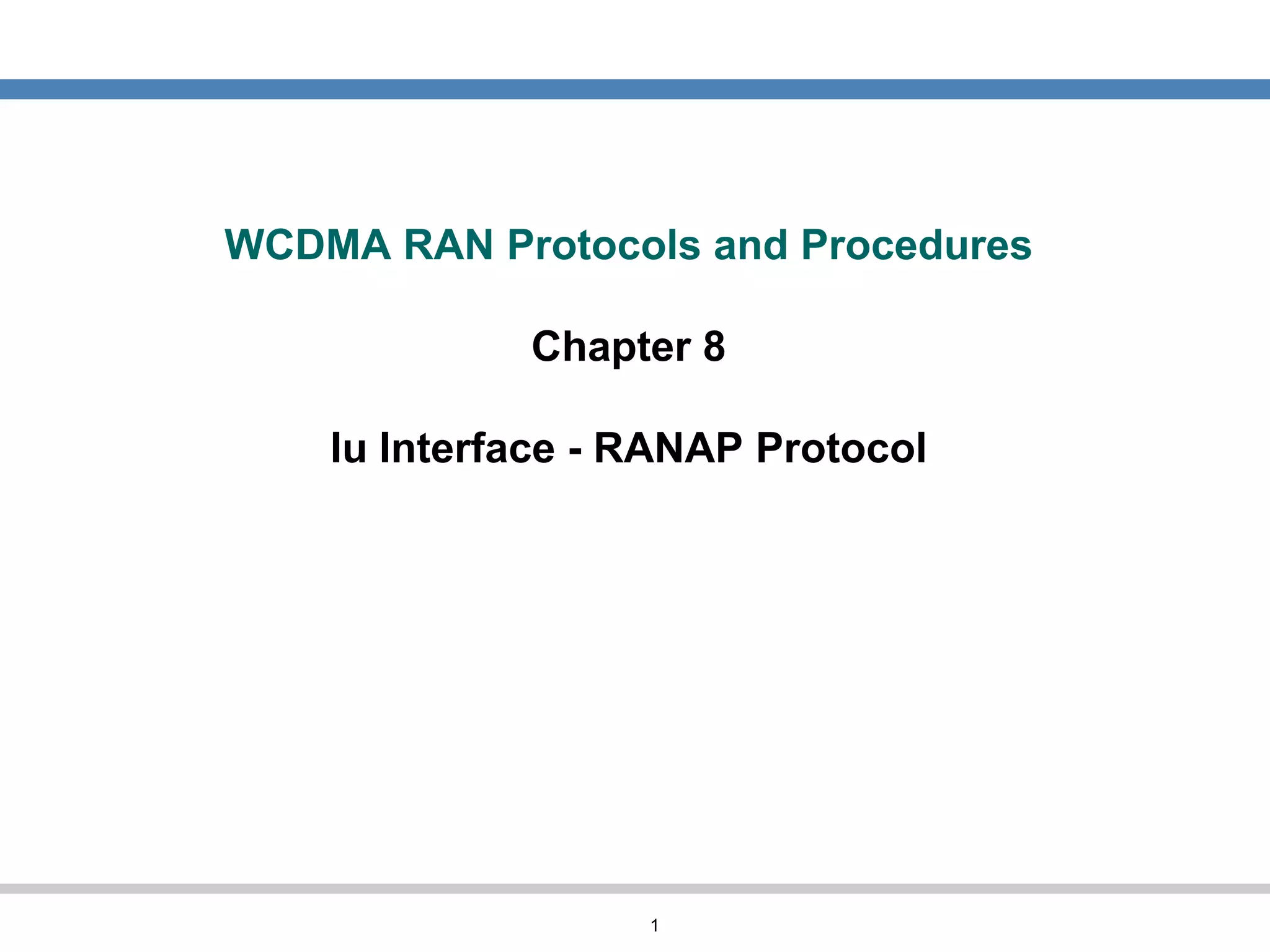 WCDMA RAN Protocols and Procedures

Chapter 8

Iu Interface - RANAP Protocol

1